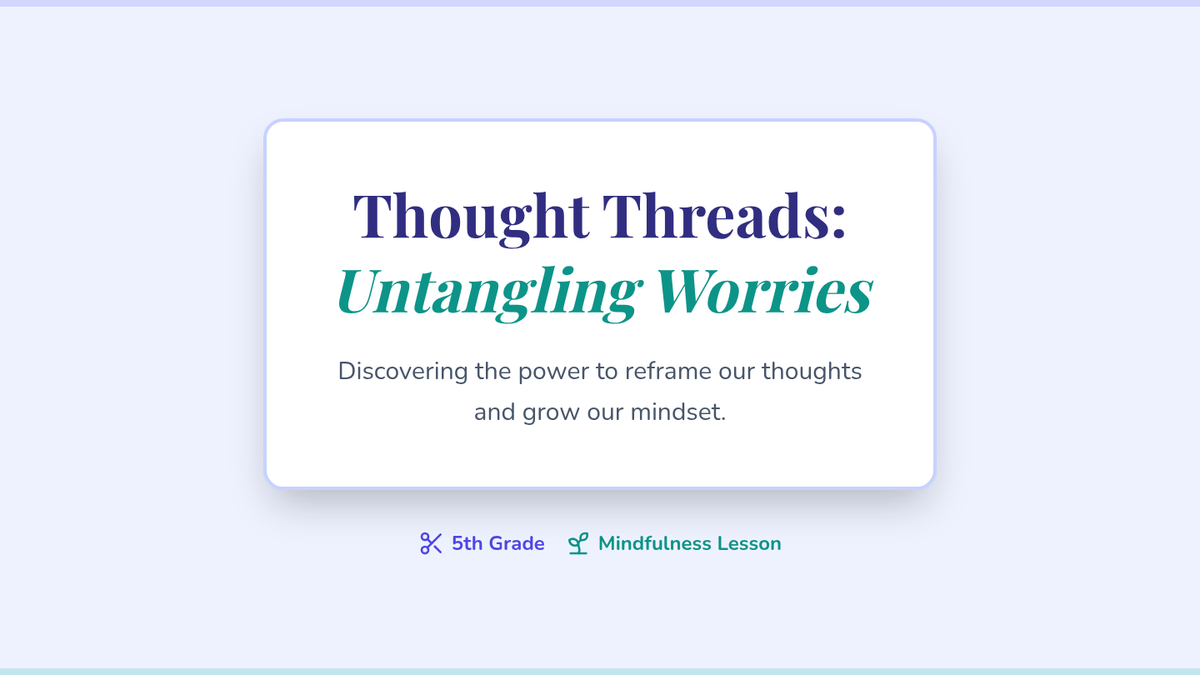 Thought Threads:
Untangling Worries

Discovering the power to reframe our thoughts and grow our mindset.

5th Grade Mindfulness Lesson